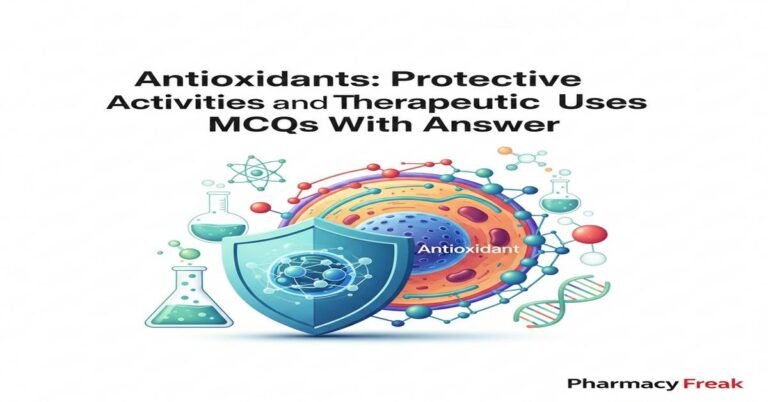 Antioxidants: Protective Activities and Therapeutic Uses MCQs With Answer

Antioxidant

Pharmacy Freak